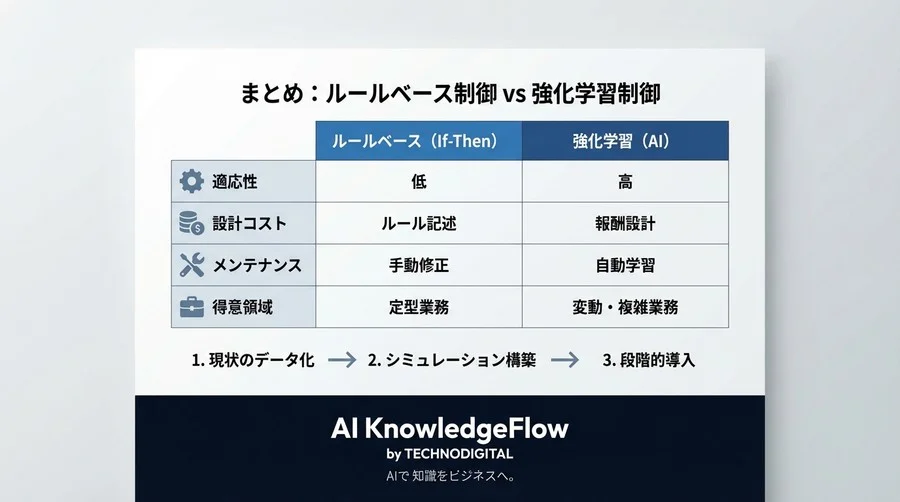 まとめ：ルールベース制御 vs 強化学習制御

| | ルールベース（If-Then） | 強化学習（AI） |
|---|---|---|
| 適応性 | 低 | 高 |
| 設計コスト | ルール記述 | 報酬設計 |
| メンテナンス | 手動修正 | 自動学習 |
| 得意領域 | 定型業務 | 変動・複雑業務 |

1. 現状のデータ化 → 2. シミュレーション構築 → 3. 段階的導入

AI KnowledgeFlow
by TECHNODIGITAL
AIで 知識をビジネスへ。